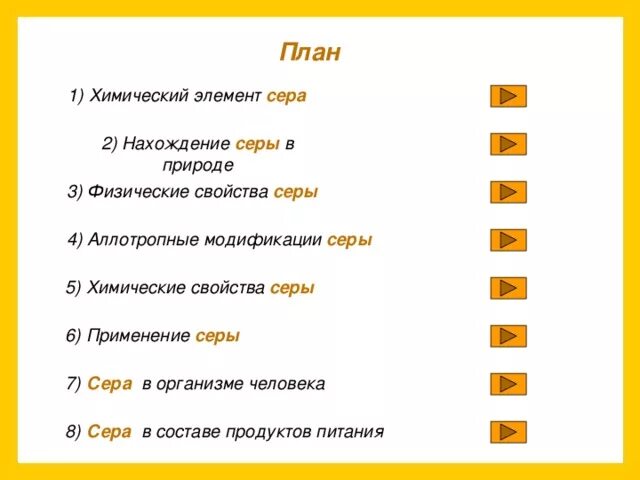 План

1) Химический элемент сера

2) Нахождение серы в природе

3) Физические свойства серы

4) Аллотропные модификации серы

5) Химические свойства серы

6) Применение серы

7) Сера в организме человека

8) Сера в составе продуктов питания